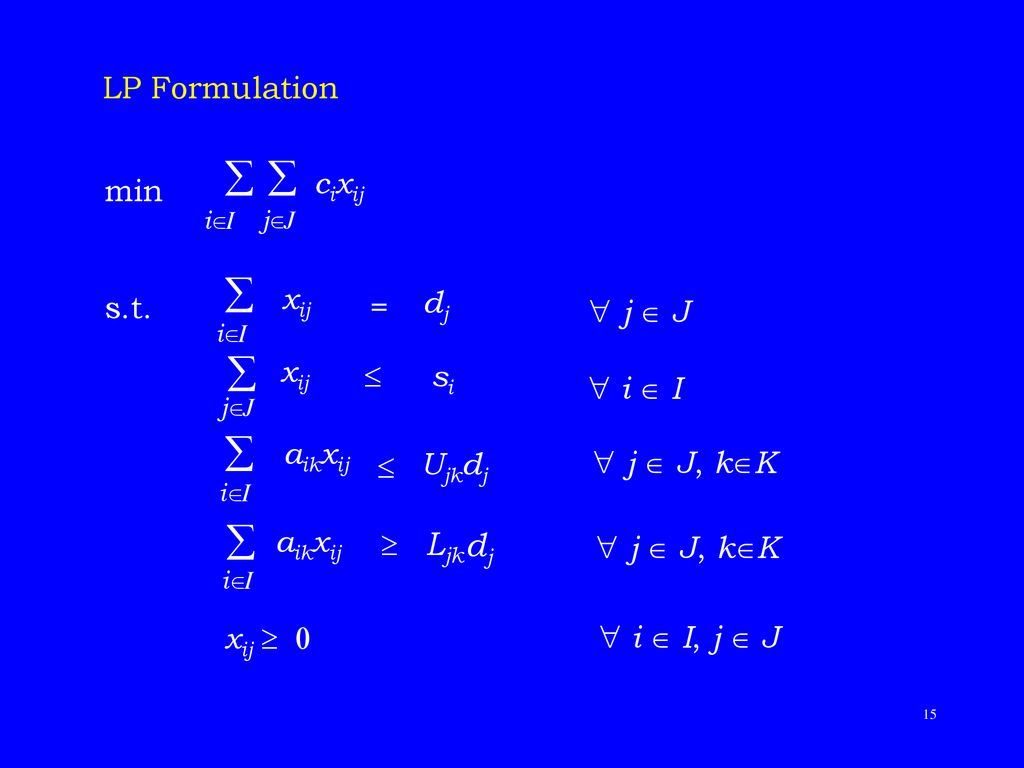 LP Formulation

min $\sum_{i \in I} \sum_{j \in J} c_i x_{ij}$

s.t. $\sum_{i \in I} x_{ij} = d_j$ $\forall\ j \in J$

$\sum_{j \in J} x_{ij} \leq s_i$ $\forall\ i \in I$

$\sum_{i \in I} a_{ik} x_{ij} \leq U_{jk} d_j$ $\forall\ j \in J,\ k \in K$

$\sum_{i \in I} a_{ik} x_{ij} \geq L_{jk} d_j$ $\forall\ j \in J,\ k \in K$

$x_{ij} \geq 0$ $\forall\ i \in I,\ j \in J$

15